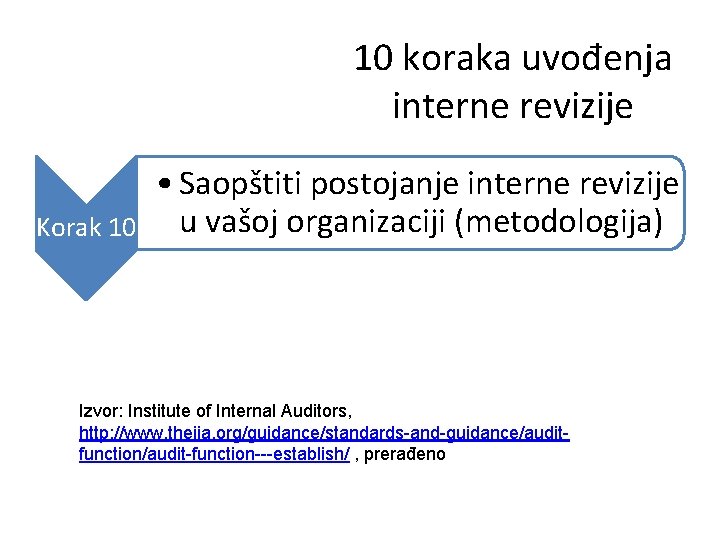 10 koraka uvođenja interne revizije

Korak 10

• Saopštiti postojanje interne revizije u vašoj organizaciji (metodologija)

Izvor: Institute of Internal Auditors, http://www.theiia.org/guidance/standards-and-guidance/audit-function/audit-function---establish/ , prerađeno